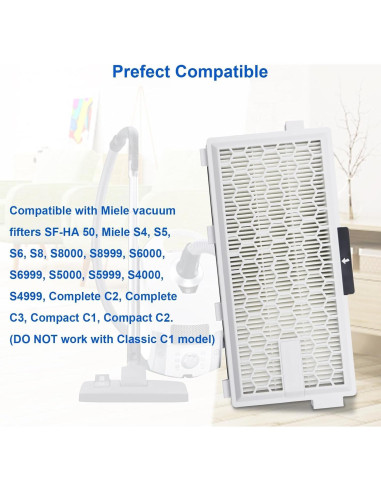 Prefect Compatible

Compatible with Miele vacuum fifters SF-HA 50, Miele S4, S5, S6, S8, S8000, S8999, S6000, S6999, S5000, S5999, S4000, S4999, Complete C2, Complete C3, Compact C1, Compact C2. (DO NOT work with Classic C1 model)